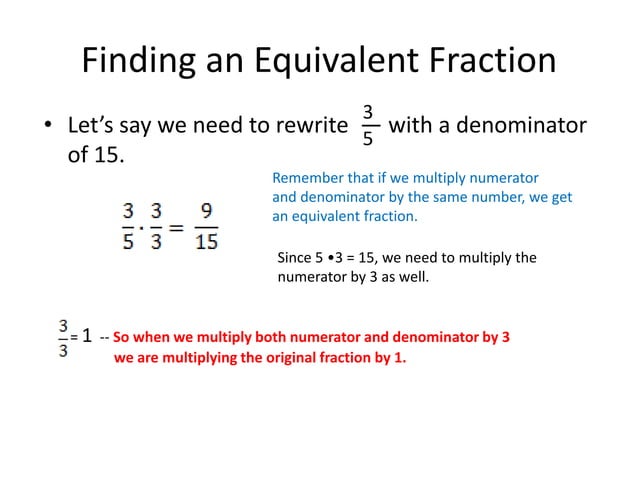 Finding an Equivalent Fraction

• Let's say we need to rewrite $\frac{3}{5}$ with a denominator of 15.

$\frac{3}{5} \cdot \frac{3}{3} = \frac{9}{15}$

Remember that if we multiply numerator and denominator by the same number, we get an equivalent fraction.

Since 5 •3 = 15, we need to multiply the numerator by 3 as well.

$\frac{3}{3} = 1$ -- So when we multiply both numerator and denominator by 3 we are multiplying the original fraction by 1.